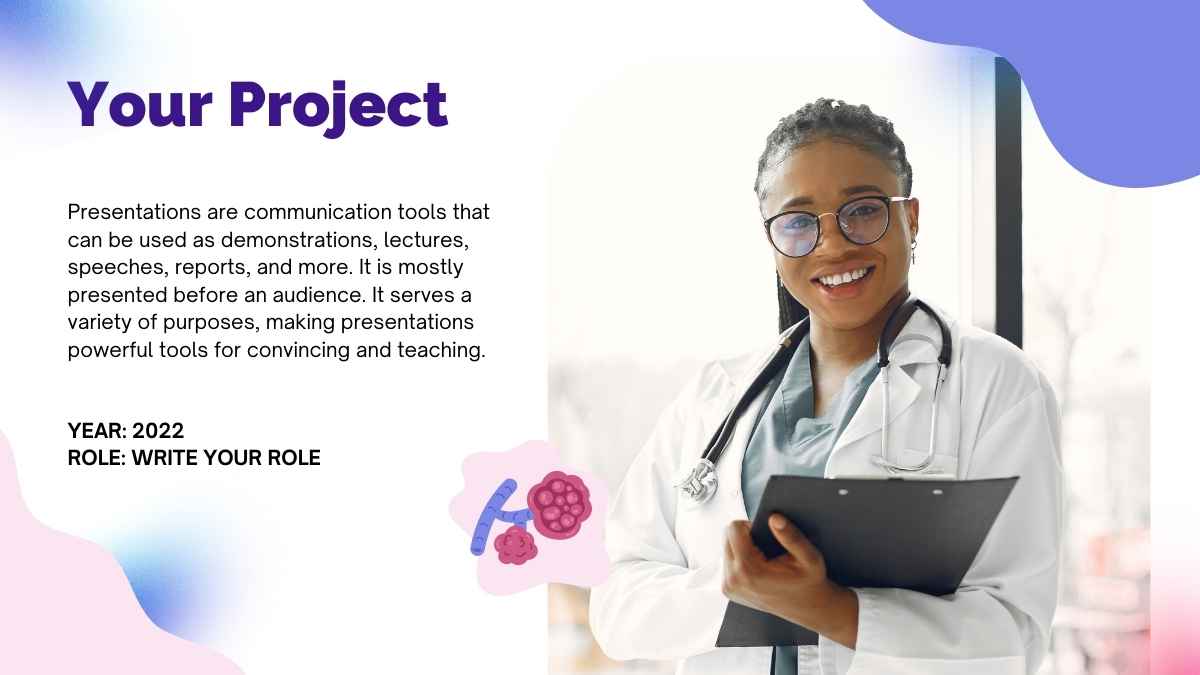 Your Project

Presentations are communication tools that can be used as demonstrations, lectures, speeches, reports, and more. It is mostly presented before an audience. It serves a variety of purposes, making presentations powerful tools for convincing and teaching.

YEAR: 2022
ROLE: WRITE YOUR ROLE